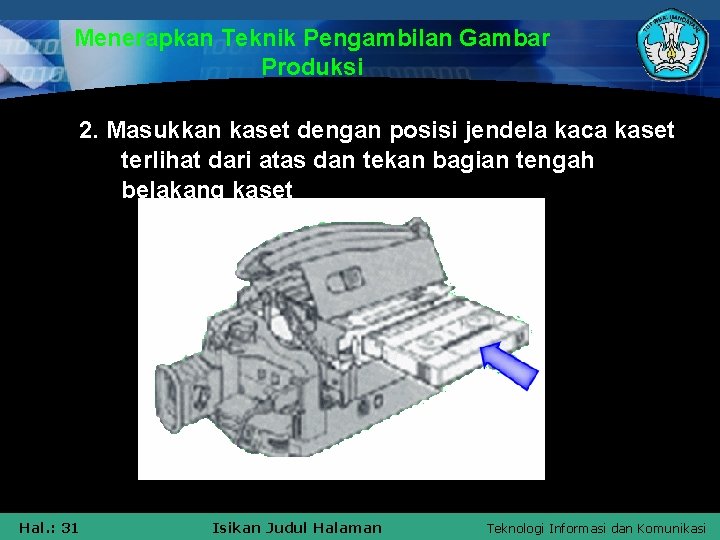 Menerapkan Teknik Pengambilan Gambar Produksi

2. Masukkan kaset dengan posisi jendela kaca kaset terlihat dari atas dan tekan bagian tengah belakang kaset

Hal.: 31 Isikan Judul Halaman Teknologi Informasi dan Komunikasi